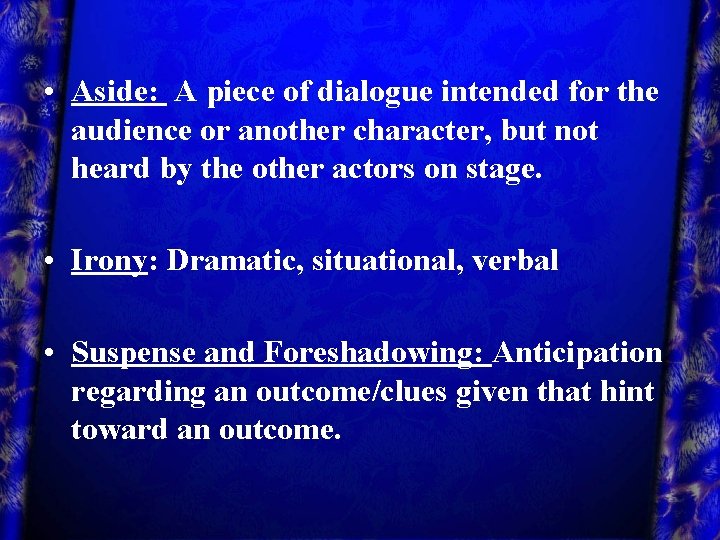 • Aside: A piece of dialogue intended for the audience or another character, but not heard by the other actors on stage.

• Irony: Dramatic, situational, verbal

• Suspense and Foreshadowing: Anticipation regarding an outcome/clues given that hint toward an outcome.